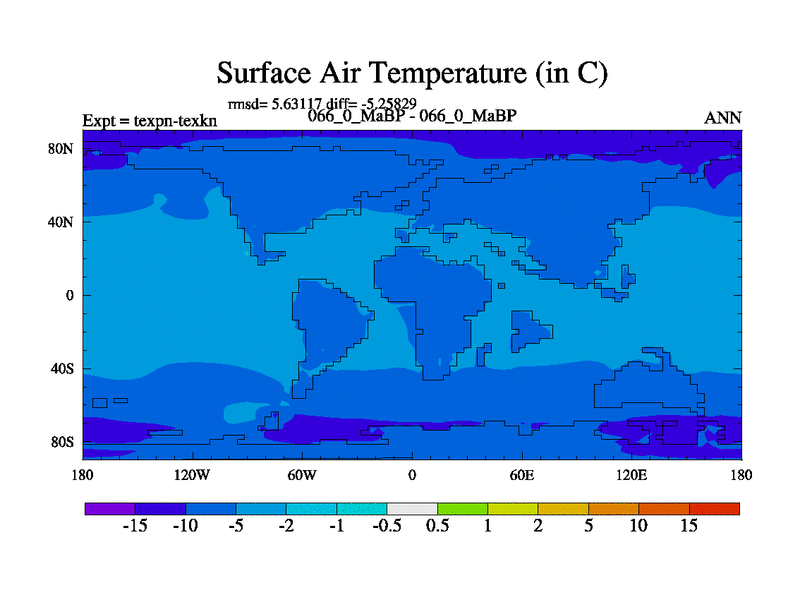 Surface Air Temperature (in C)

rmsd= 5.63117 diff= -5.25829

Expt = texpn-texkn

066_0_MaBP - 066_0_MaBP

ANN

80N
40N
0
40S
80S

180 120W 60W 0 60E 120E 180

-15 -10 -5 -2 -1 -0.5 0.5 1 2 5 10 15